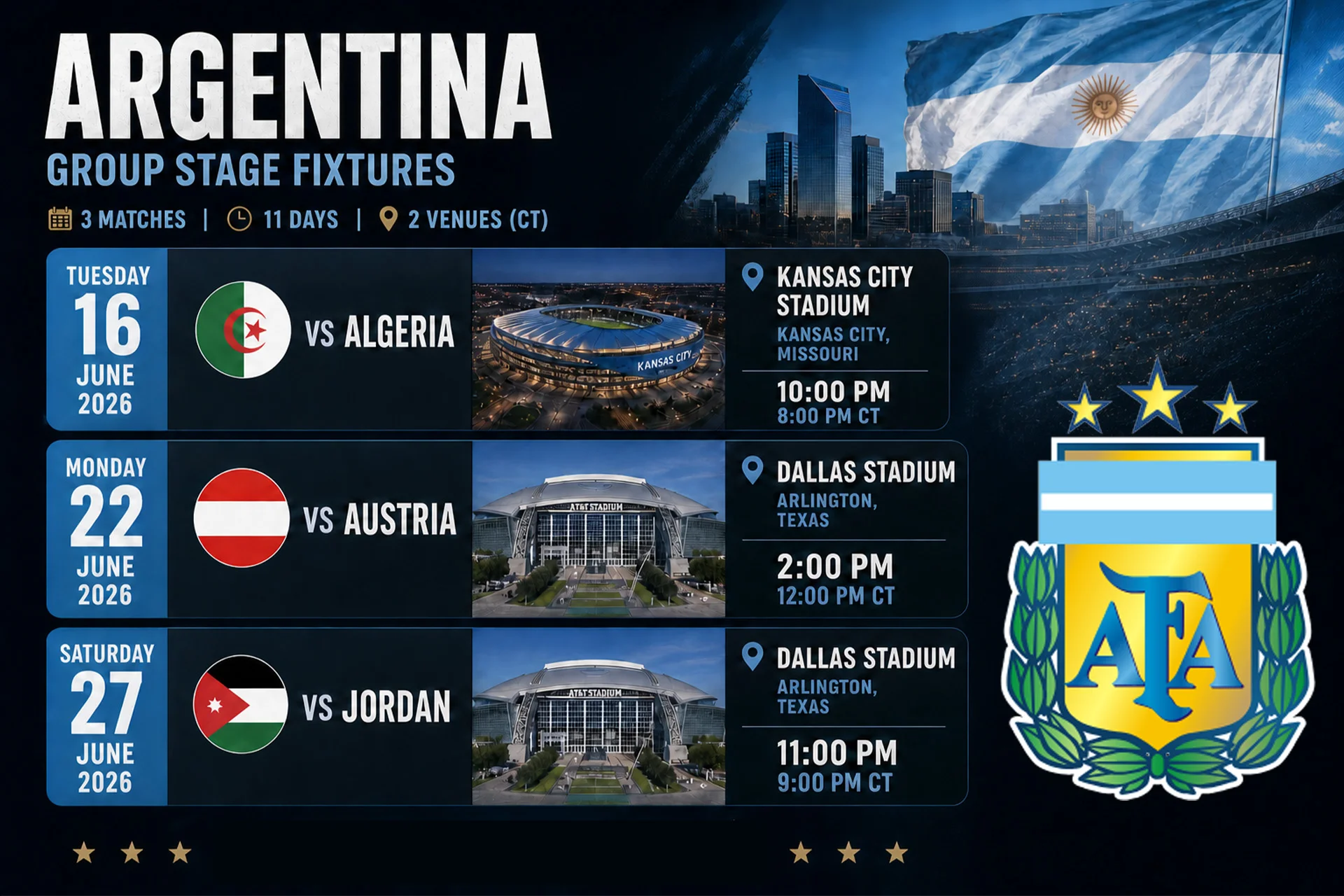 ARGENTINA
GROUP STAGE FIXTURES

3 MATCHES | 11 DAYS | 2 VENUES (CT)

TUESDAY
16
JUNE
2026

VS ALGERIA

KANSAS CITY

KANSAS CITY STADIUM
KANSAS CITY, MISSOURI

10:00 PM
8:00 PM CT

MONDAY
22
JUNE
2026

VS AUSTRIA

AT&T STADIUM

DALLAS STADIUM
ARLINGTON, TEXAS

2:00 PM
12:00 PM CT

SATURDAY
27
JUNE
2026

VS JORDAN

AT&T STADIUM

DALLAS STADIUM
ARLINGTON, TEXAS

11:00 PM
9:00 PM CT

AFA